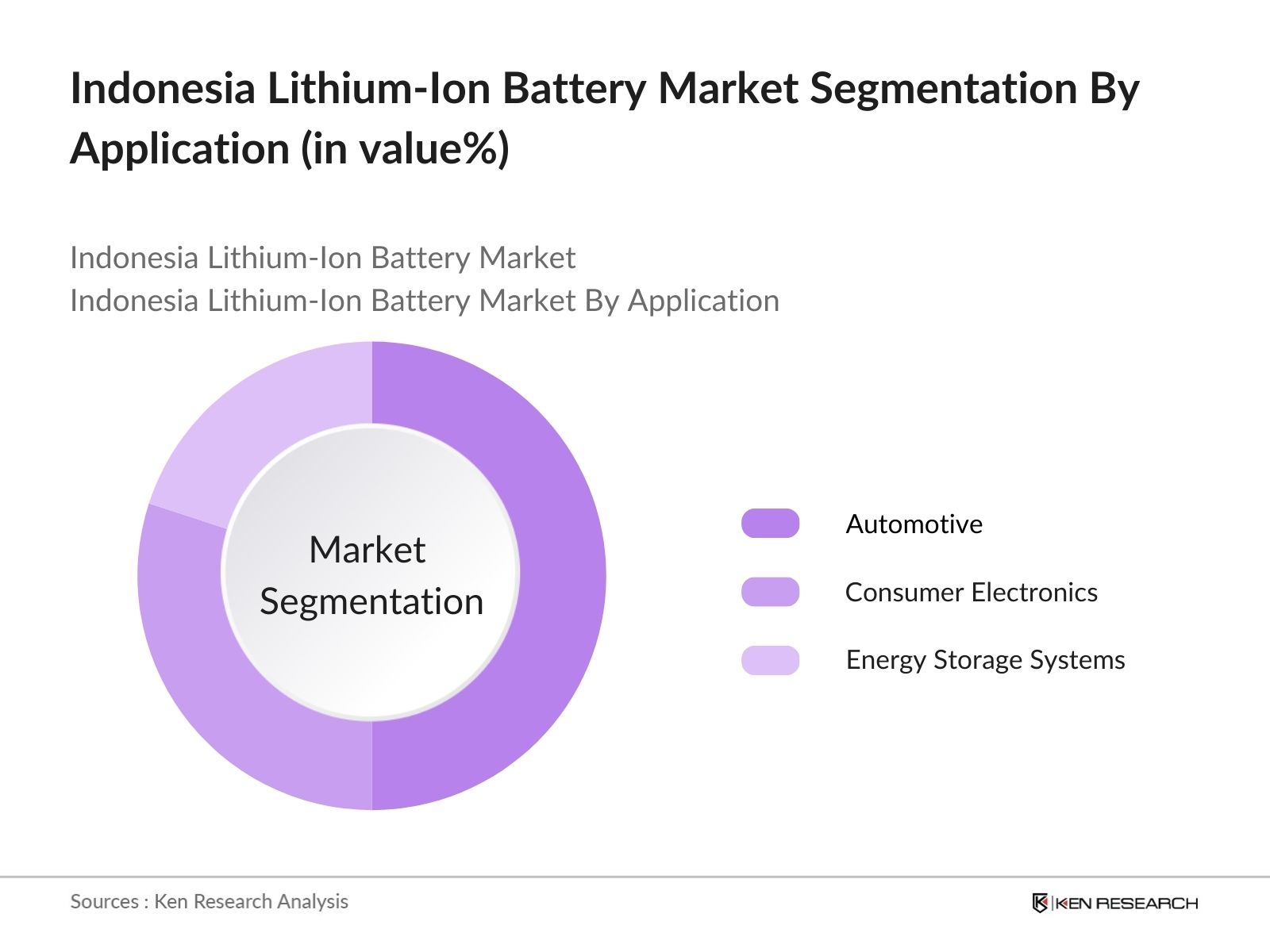 Indonesia Lithium-Ion Battery Market Segmentation By Application (in value%)

Indonesia Lithium-Ion Battery Market
Indonesia Lithium-Ion Battery Market By Application

Market Segmentation

Automotive

Consumer Electronics

Energy Storage Systems

Sources : Ken Research Analysis

KEN RESEARCH